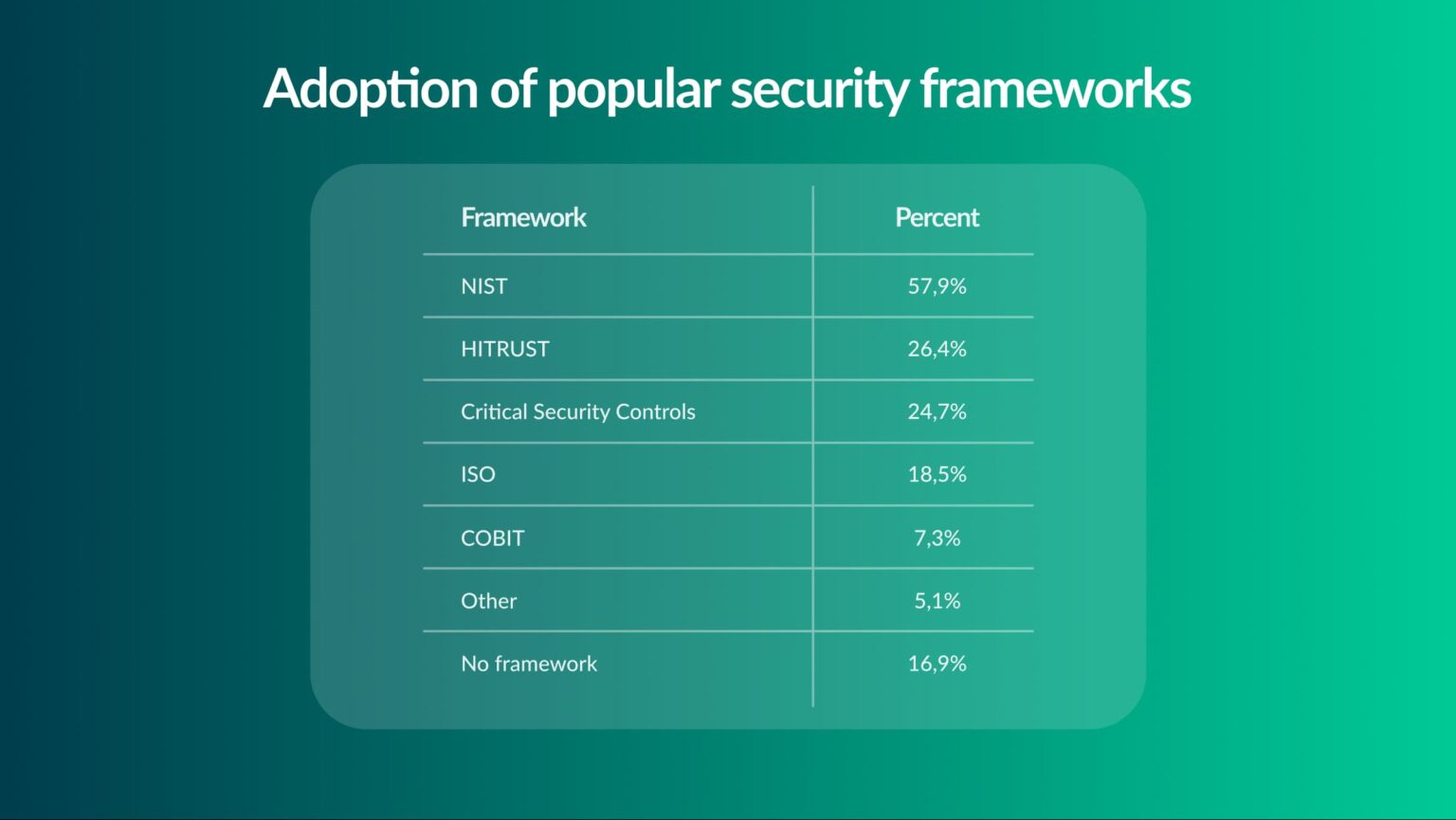 Adoption of popular security frameworks

| Framework | Percent |
|---|---|
| NIST | 57,9% |
| HITRUST | 26,4% |
| Critical Security Controls | 24,7% |
| ISO | 18,5% |
| COBIT | 7,3% |
| Other | 5,1% |
| No framework | 16,9% |